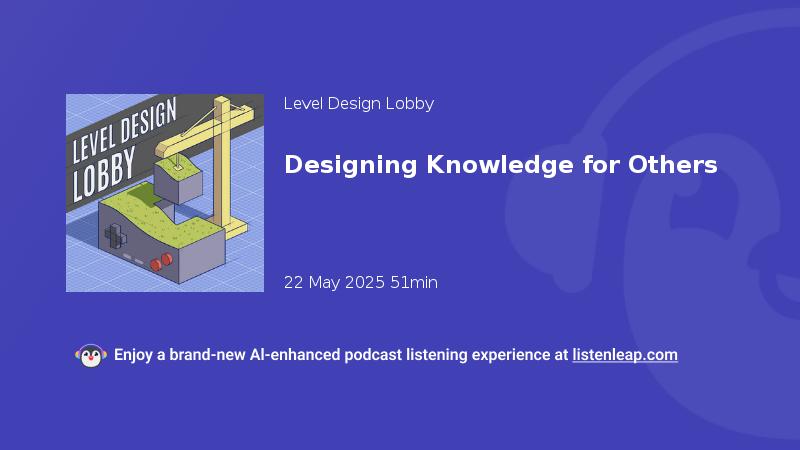 LEVEL DESIGN LOBBY

Level Design Lobby

Designing Knowledge for Others

22 May 2025 51min

Enjoy a brand-new AI-enhanced podcast listening experience at listenleap.com